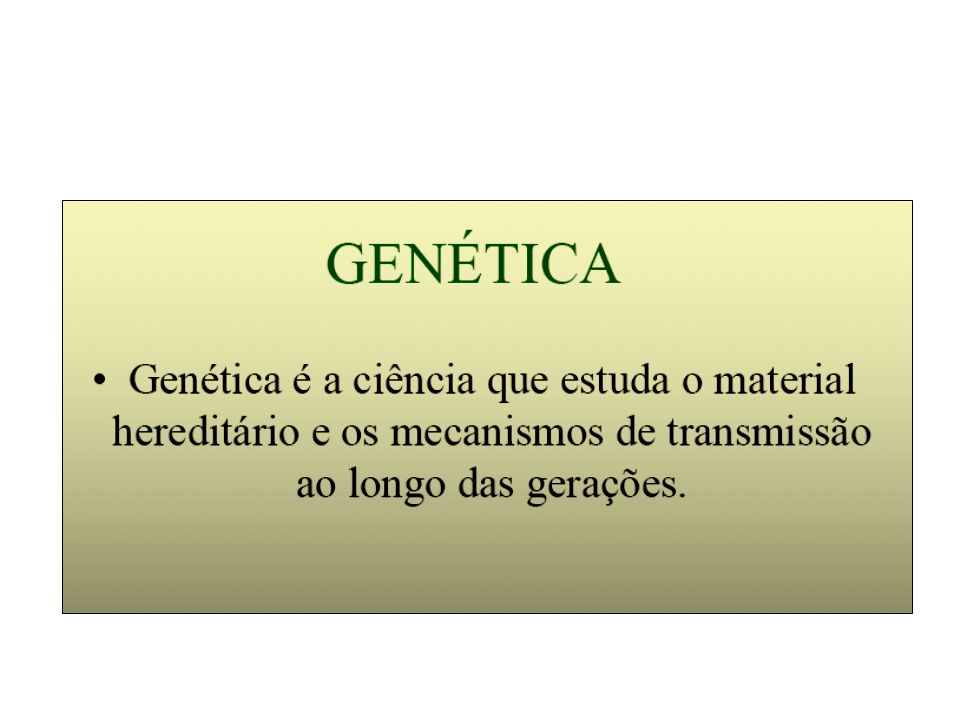 GENÉTICA

• Genética é a ciência que estuda o material hereditário e os mecanismos de transmissão ao longo das gerações.